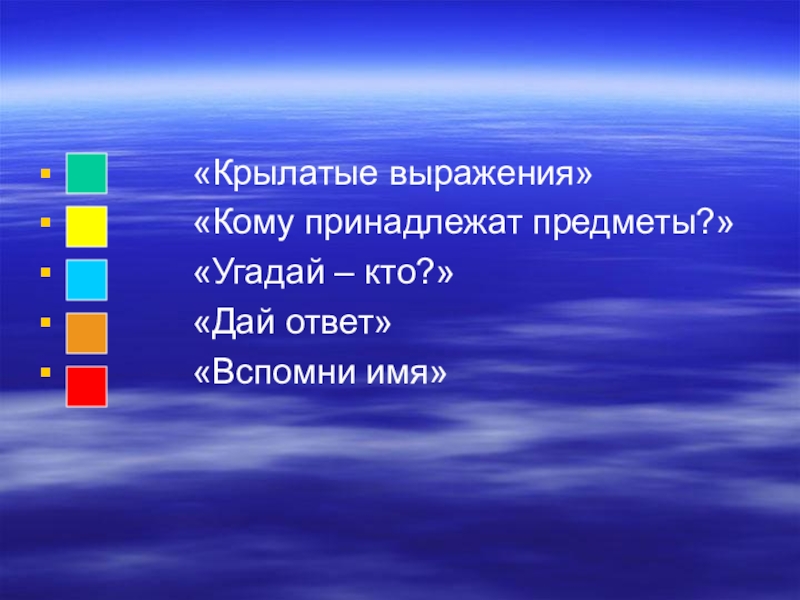 «Крылатые выражения»
«Кому принадлежат предметы?»
«Угадай – кто?»
«Дай ответ»
«Вспомни имя»